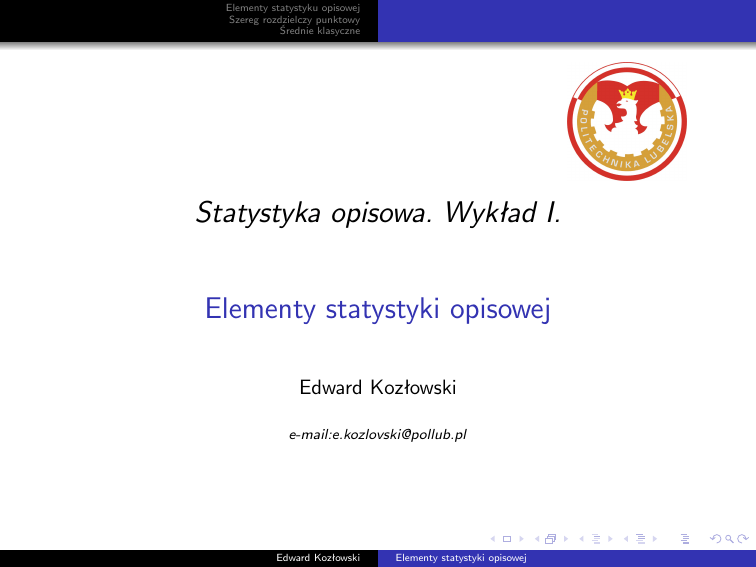 Elementy statystyku opisowej
Szereg rozdzielczy punktowy
Średnie klasyczne

POLITECHNIKA LUBELSKA

Statystyka opisowa. Wykład I.

Elementy statystyki opisowej

Edward Kozłowski

e-mail:e.kozlovski@pollub.pl

Edward Kozłowski Elementy statystyki opisowej